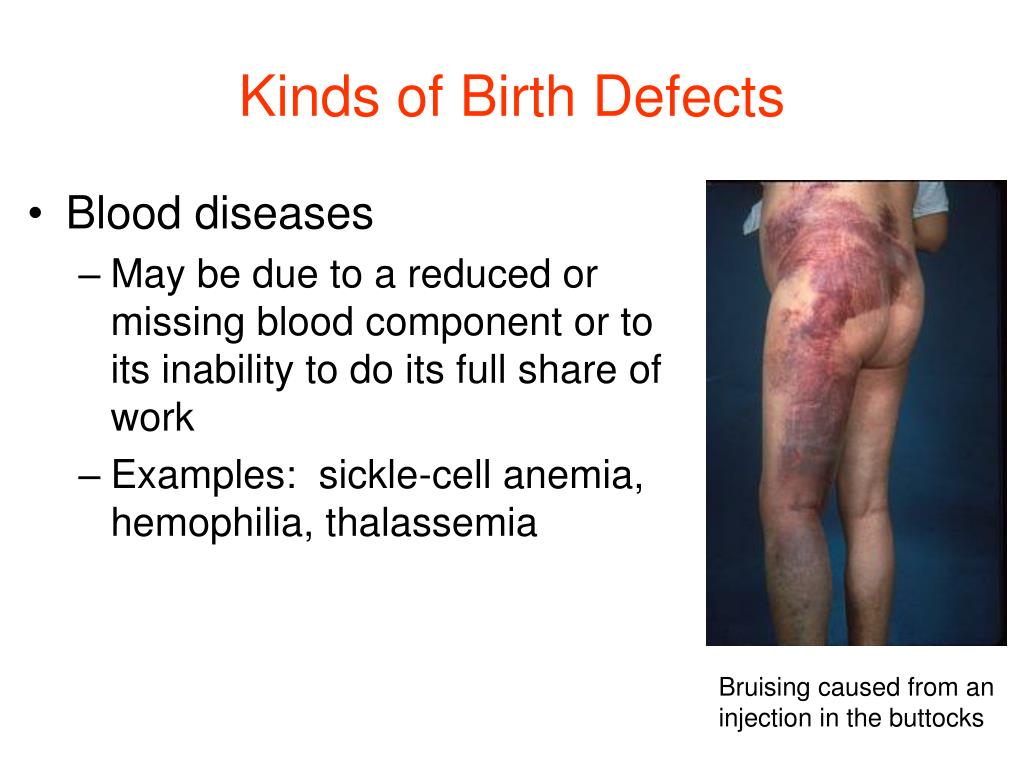 Kinds of Birth Defects

• Blood diseases
– May be due to a reduced or missing blood component or to its inability to do its full share of work
– Examples: sickle-cell anemia, hemophilia, thalassemia

Bruising caused from an injection in the buttocks